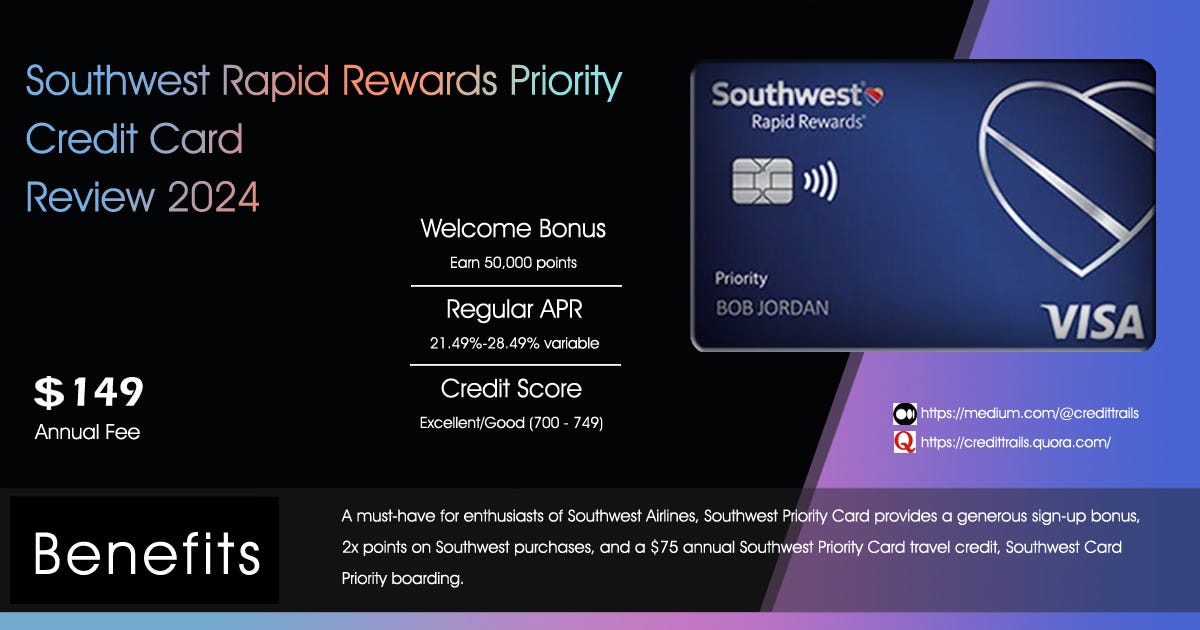 Southwest Rapid Rewards Priority Credit Card Review 2024

Welcome Bonus
Earn 50,000 points

Regular APR
21.49%-28.49% variable

Credit Score
Excellent/Good (700 - 749)

$149
Annual Fee

Southwest
Rapid Rewards®
Priority
BOB JORDAN
VISA

https://medium.com/@credittrails
https://credittrails.quora.com/

Benefits

A must-have for enthusiasts of Southwest Airlines, Southwest Priority Card provides a generous sign-up bonus, 2x points on Southwest purchases, and a $75 annual Southwest Priority Card travel credit, Southwest Card Priority boarding.